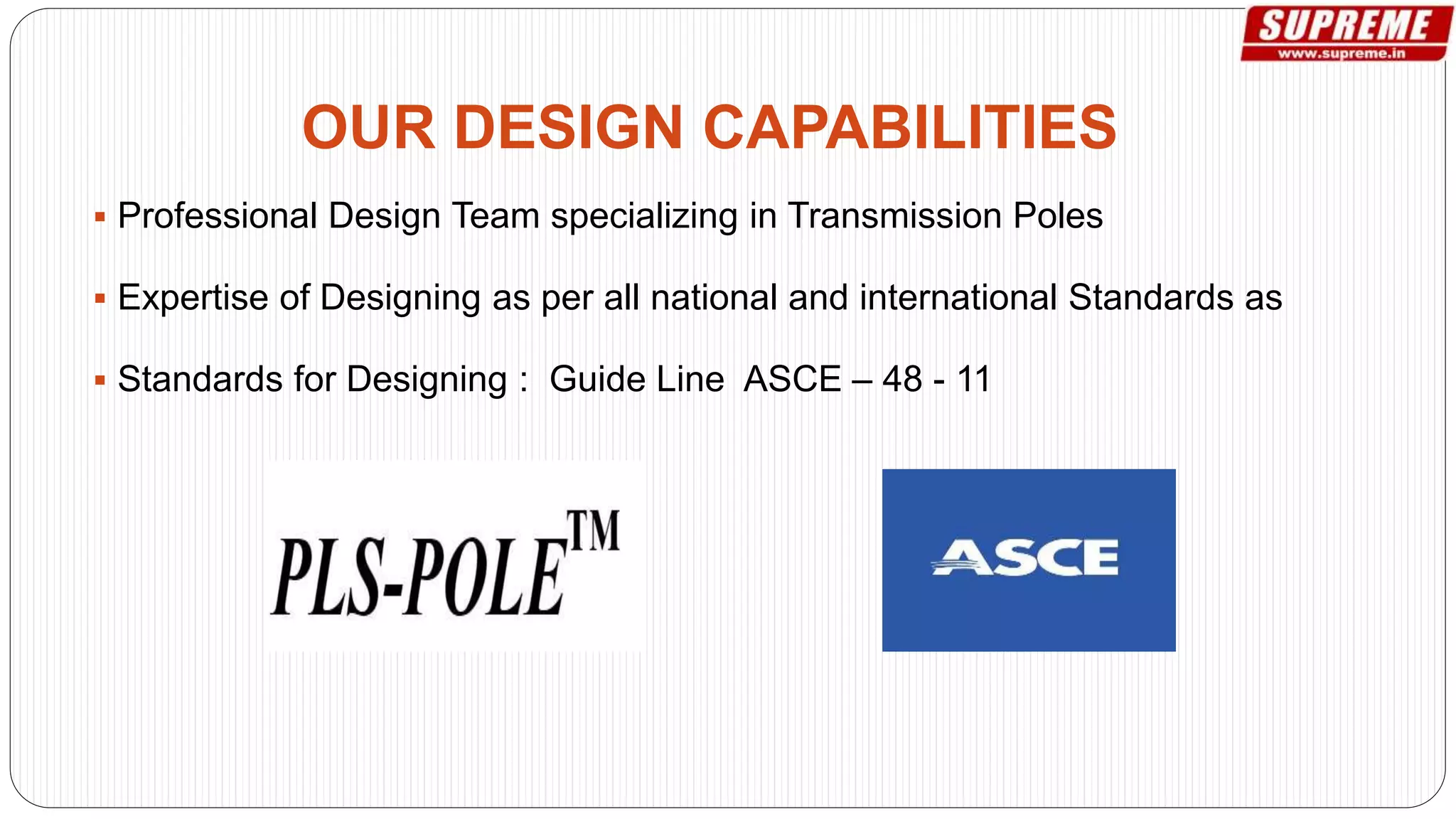 SUPREME
www.supreme.in

OUR DESIGN CAPABILITIES

▪ Professional Design Team specializing in Transmission Poles

▪ Expertise of Designing as per all national and international Standards as

▪ Standards for Designing : Guide Line ASCE – 48 - 11

PLS-POLE™

ASCE